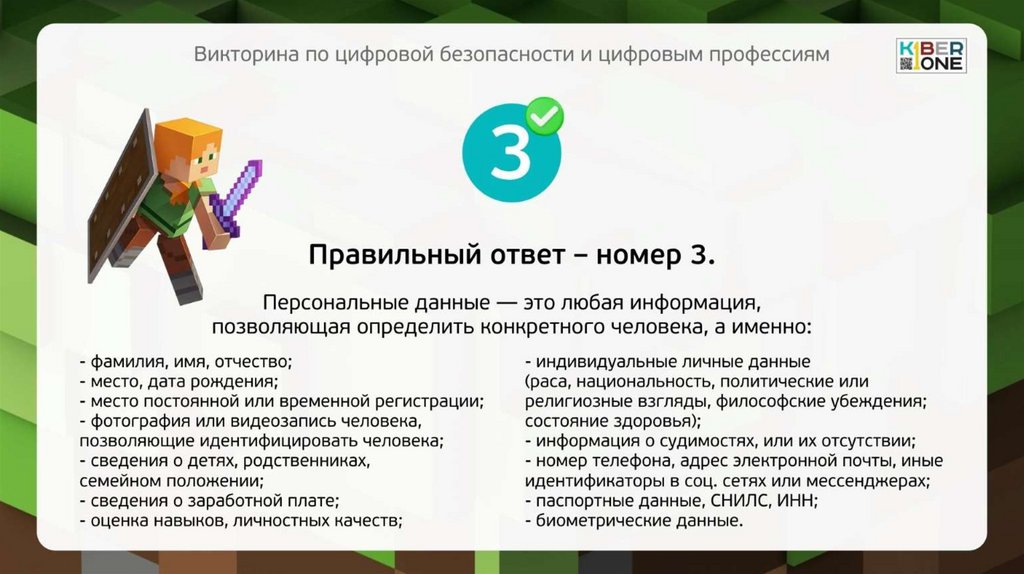 Викторина по цифровой безопасности и цифровым профессиям

KIBER ONE

3

Правильный ответ – номер 3.

Персональные данные — это любая информация, позволяющая определить конкретного человека, а именно:

- фамилия, имя, отчество;
- место, дата рождения;
- место постоянной или временной регистрации;
- фотография или видеозапись человека, позволяющие идентифицировать человека;
- сведения о детях, родственниках, семейном положении;
- сведения о заработной плате;
- оценка навыков, личностных качеств;

- индивидуальные личные данные (раса, национальность, политические или религиозные взгляды, философские убеждения; состояние здоровья);
- информация о судимостях, или их отсутствии;
- номер телефона, адрес электронной почты, иные идентификаторы в соц. сетях или мессенджерах;
- паспортные данные, СНИЛС, ИНН;
- биометрические данные.